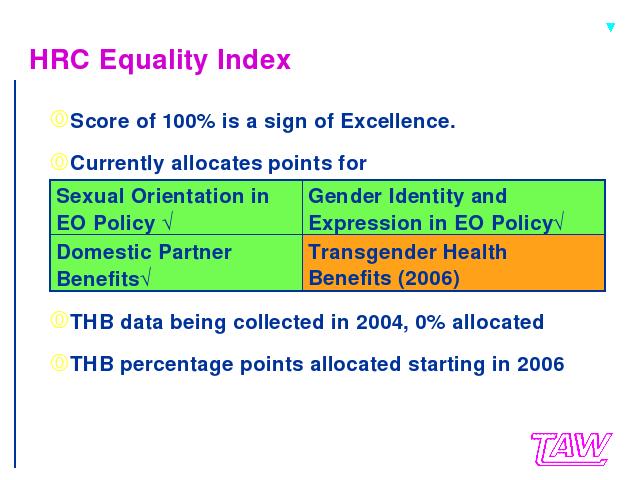 HRC Equality Index

Score of 100% is a sign of Excellence.

Currently allocates points for

| Sexual Orientation in EO Policy √ | Gender Identity and Expression in EO Policy√ |
|---|---|
| Domestic Partner Benefits√ | Transgender Health Benefits (2006) |

THB data being collected in 2004, 0% allocated

THB percentage points allocated starting in 2006

TAW